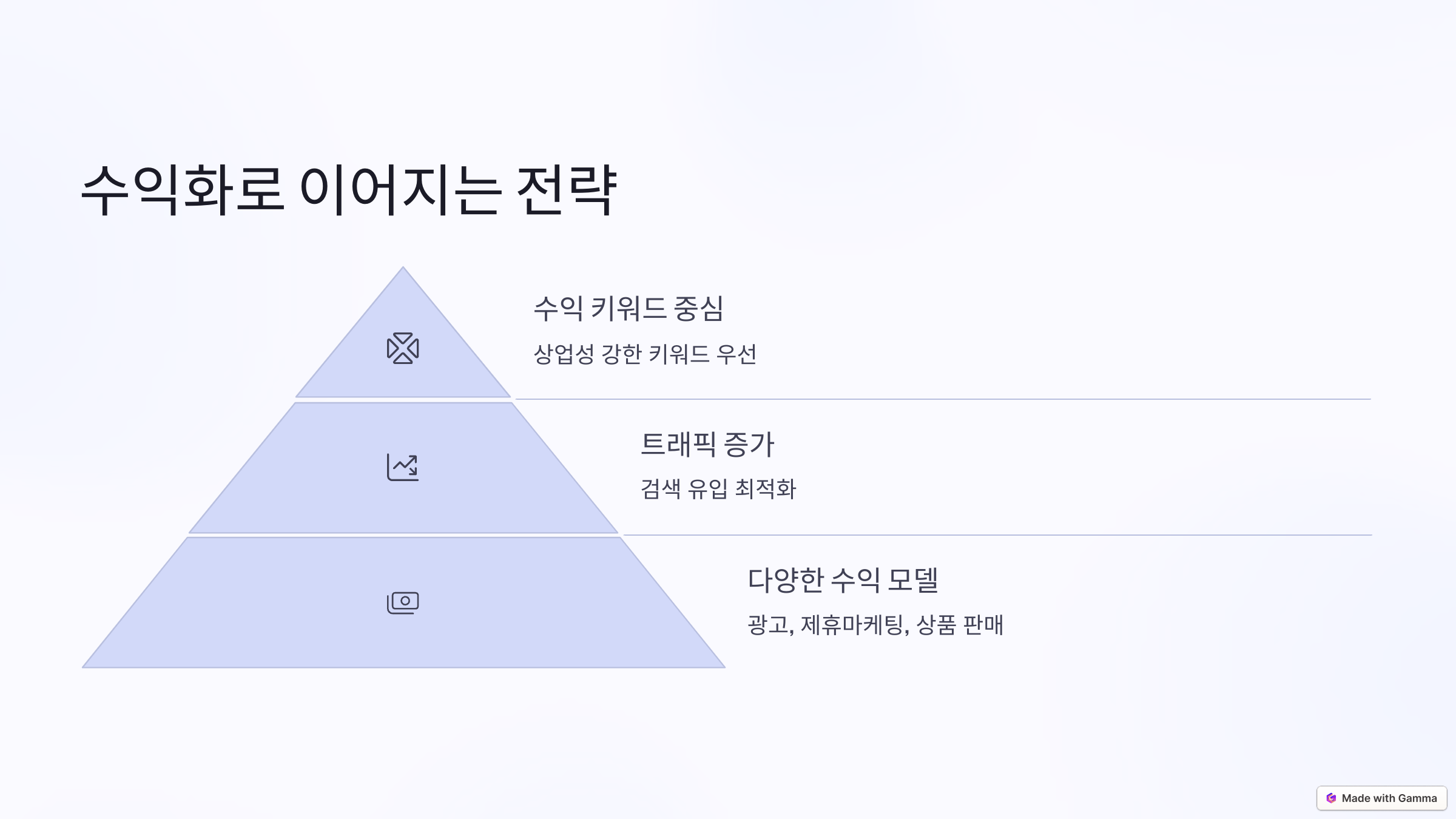 수익화로 이어지는 전략

수익 키워드 중심

상업성 강한 키워드 우선

트래픽 증가

검색 유입 최적화

다양한 수익 모델

광고, 제휴마케팅, 상품 판매

Made with Gamma